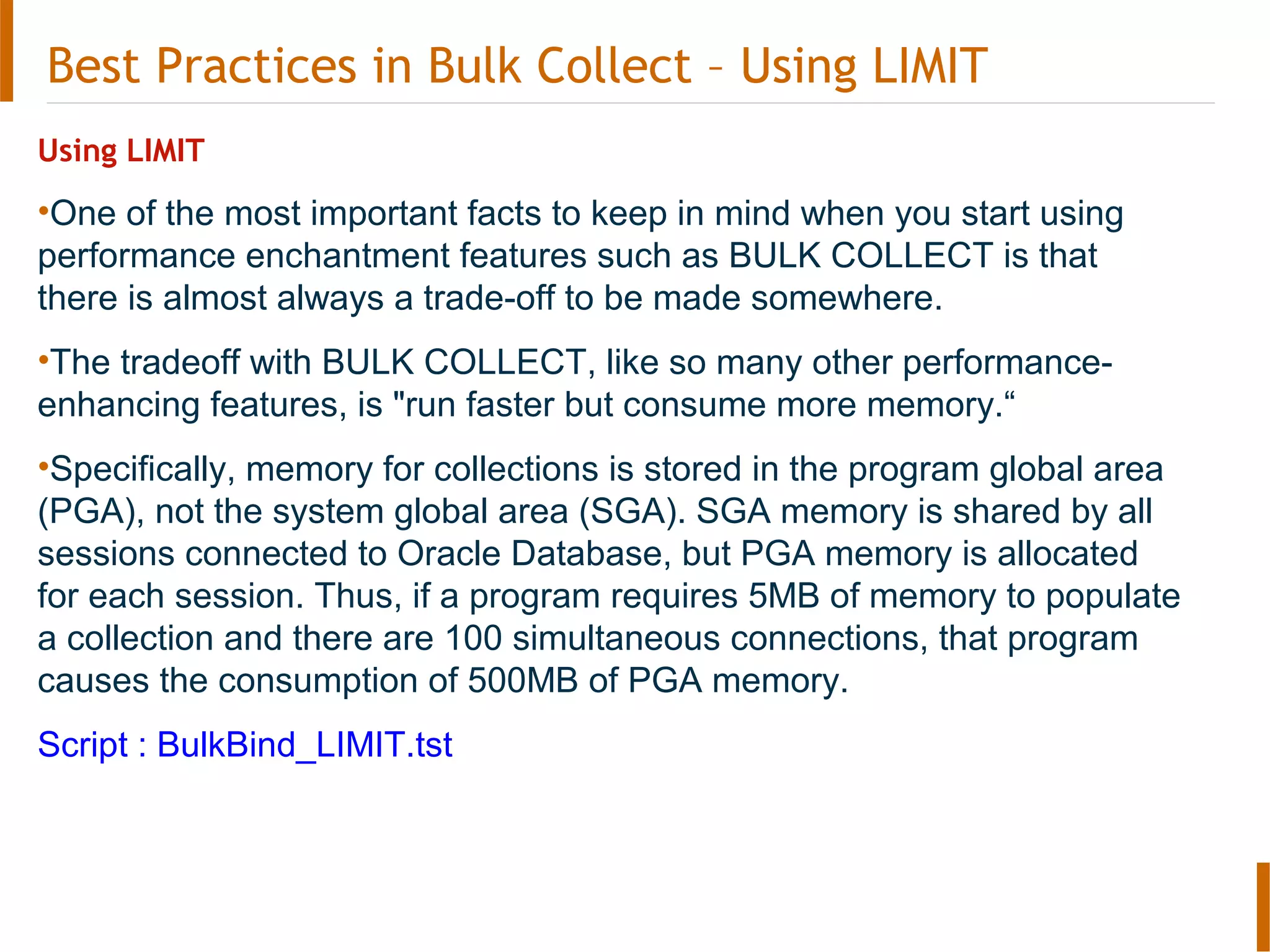 Best Practices in Bulk Collect – Using LIMIT

Using LIMIT

•One of the most important facts to keep in mind when you start using performance enchantment features such as BULK COLLECT is that there is almost always a trade-off to be made somewhere.

•The tradeoff with BULK COLLECT, like so many other performance-enhancing features, is "run faster but consume more memory.“

•Specifically, memory for collections is stored in the program global area (PGA), not the system global area (SGA). SGA memory is shared by all sessions connected to Oracle Database, but PGA memory is allocated for each session. Thus, if a program requires 5MB of memory to populate a collection and there are 100 simultaneous connections, that program causes the consumption of 500MB of PGA memory.

Script : BulkBind_LIMIT.tst